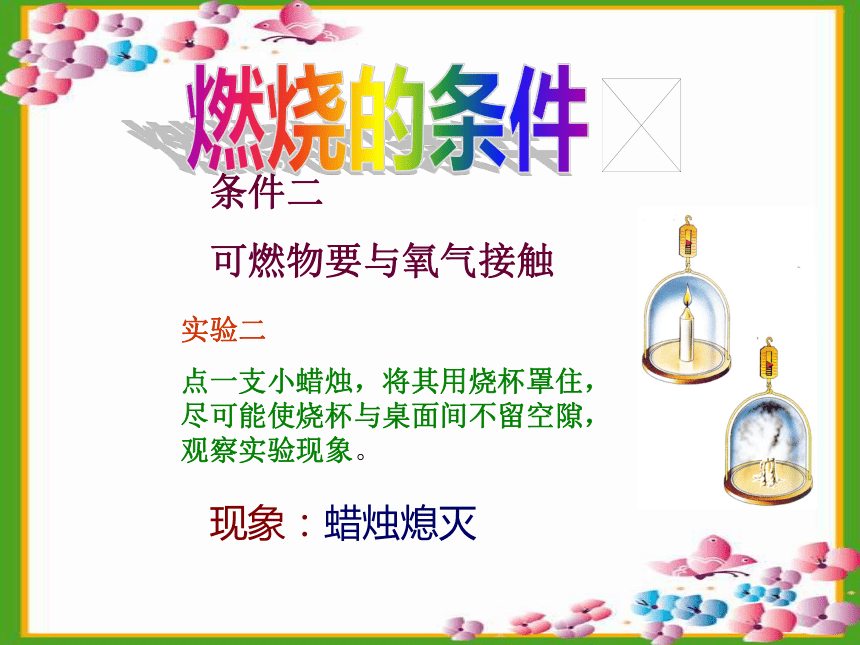 燃烧的条件

条件二

可燃物要与氧气接触

实验二

点一支小蜡烛，将其用烧杯罩住，尽可能使烧杯与桌面间不留空隙，观察实验现象。

现象：蜡烛熄灭